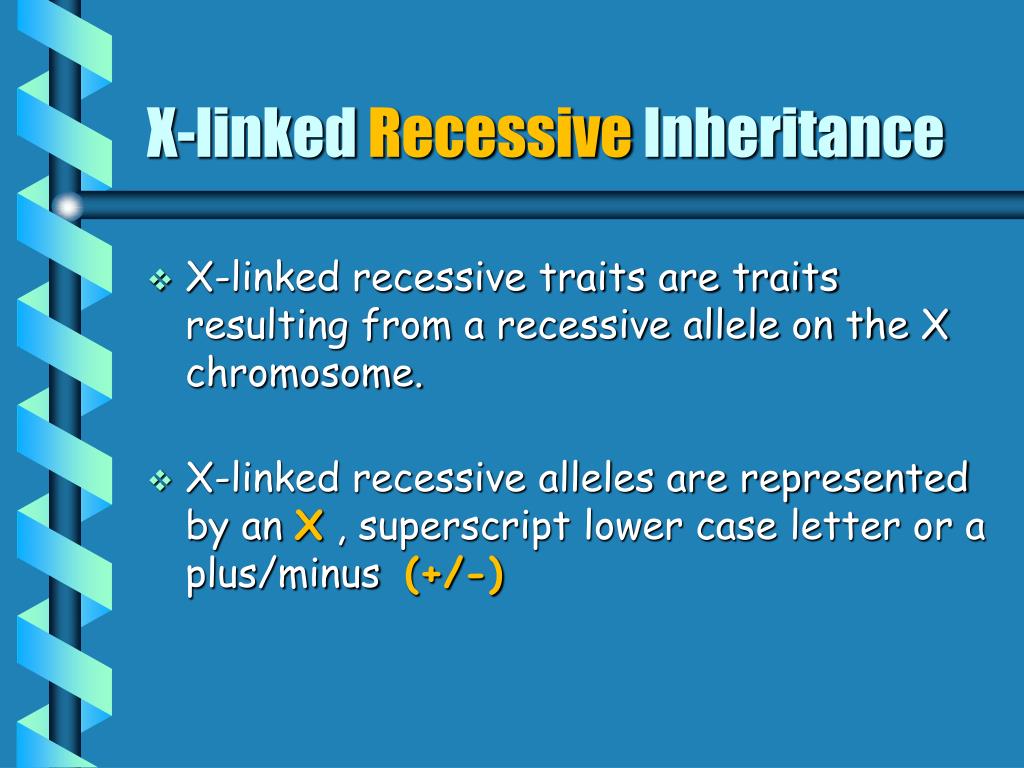 X-linked Recessive Inheritance

❖ X-linked recessive traits are traits resulting from a recessive allele on the X chromosome.

❖ X-linked recessive alleles are represented by an X , superscript lower case letter or a plus/minus (+/-)